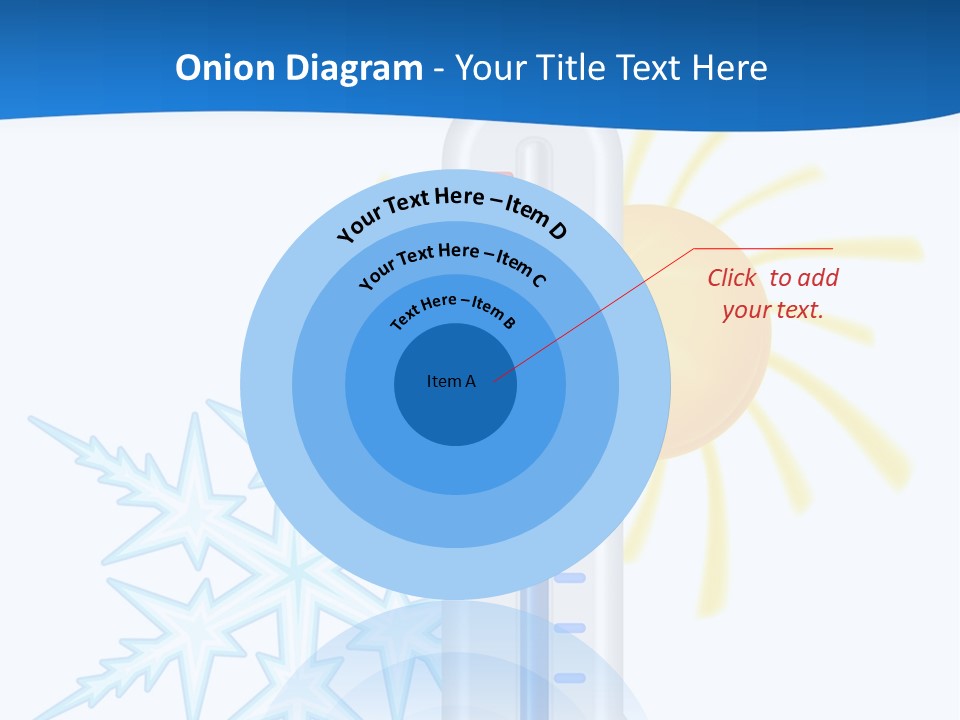 Onion Diagram - Your Title Text Here

Your Text Here – Item D

Your Text Here – Item C

Text Here – Item B

Item A

Click to add your text.